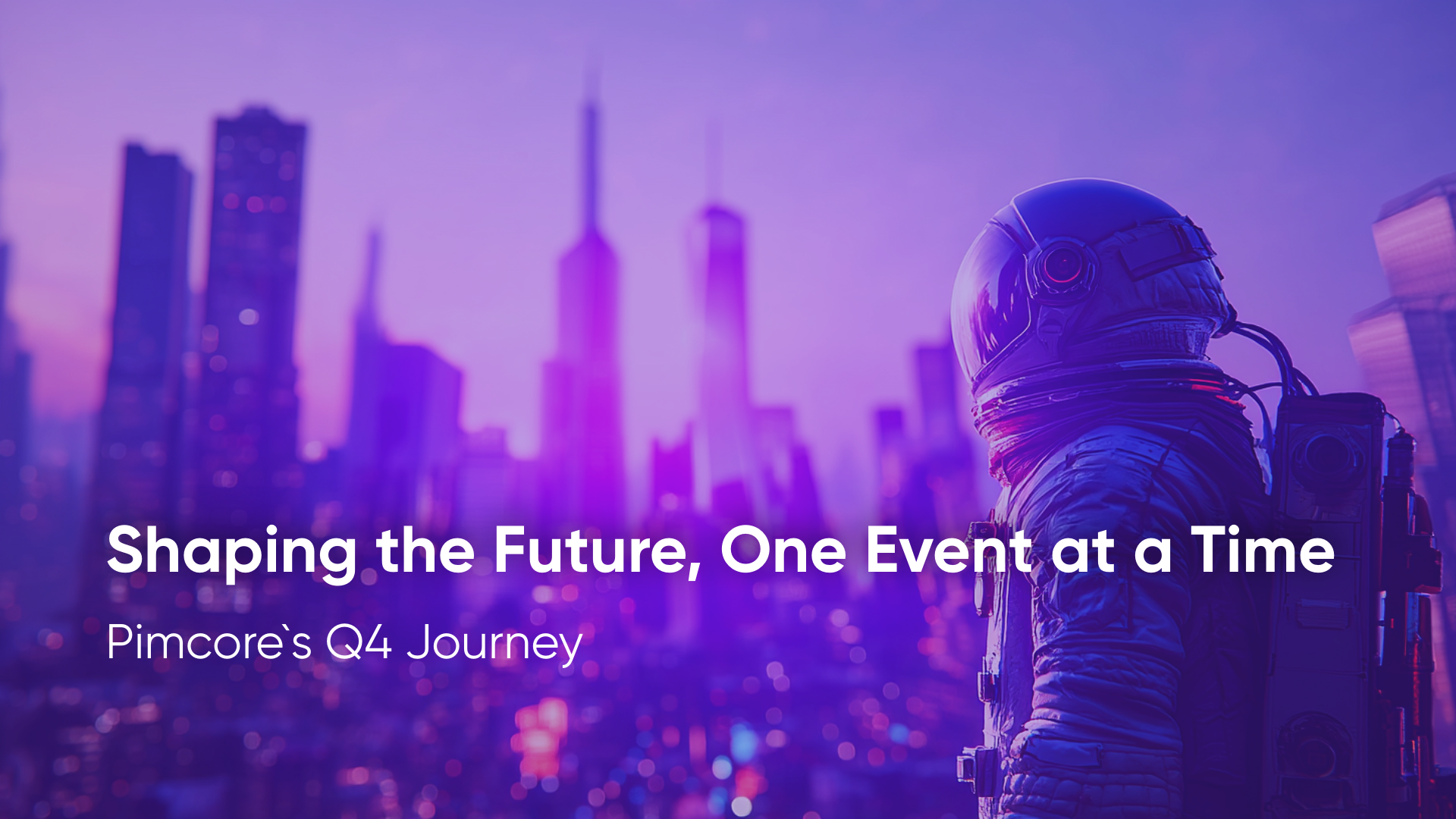 Shaping the Future, One Event at a Time

Pimcore`s Q4 Journey